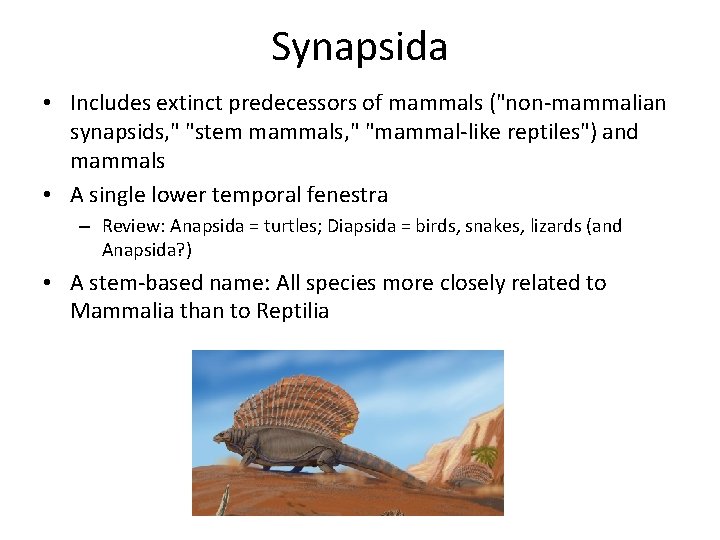 Synapsida

• Includes extinct predecessors of mammals ("non-mammalian synapsids," "stem mammals," "mammal-like reptiles") and mammals
• A single lower temporal fenestra
 – Review: Anapsida = turtles; Diapsida = birds, snakes, lizards (and Anapsida?)
• A stem-based name: All species more closely related to Mammalia than to Reptilia